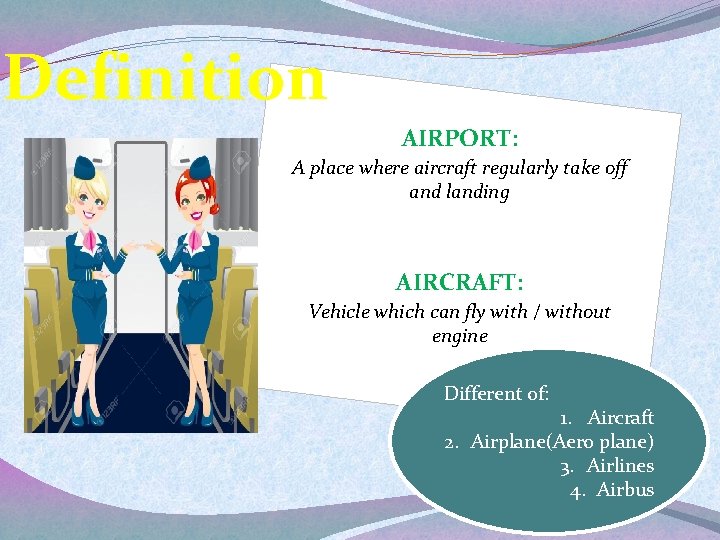 Definition

AIRPORT:
A place where aircraft regularly take off and landing

AIRCRAFT:
Vehicle which can fly with / without engine

Different of:
1. Aircraft
2. Airplane(Aero plane)
3. Airlines
4. Airbus